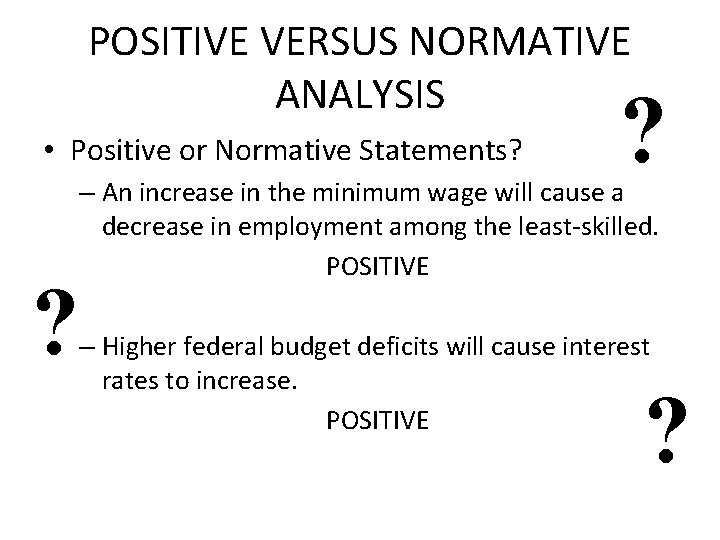 POSITIVE VERSUS NORMATIVE ANALYSIS

?

• Positive or Normative Statements?

– An increase in the minimum wage will cause a decrease in employment among the least-skilled.

POSITIVE

?

– Higher federal budget deficits will cause interest rates to increase.

POSITIVE

?